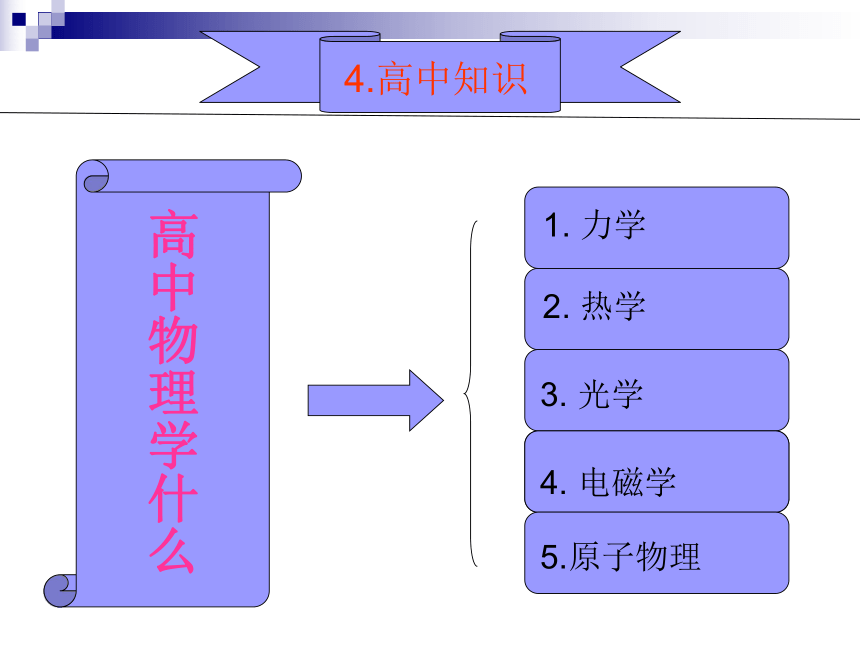 4.高中知识

高中物理学什么

1. 力学

2. 热学

3. 光学

4. 电磁学

5.原子物理